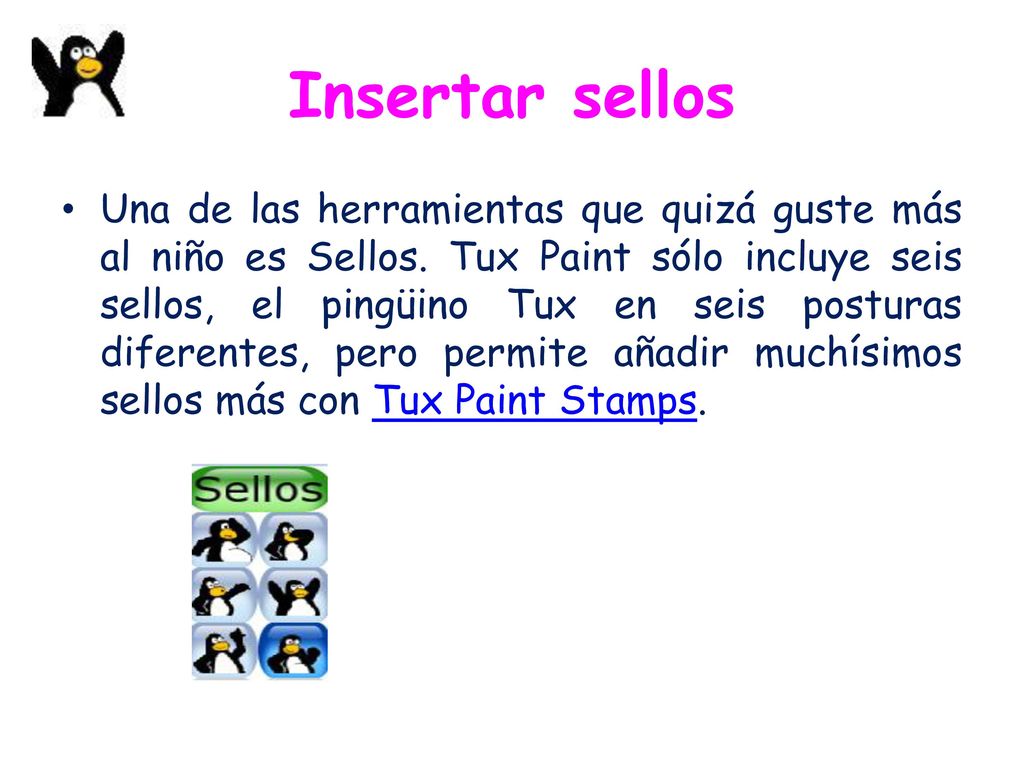 Insertar sellos

• Una de las herramientas que quizá guste más al niño es Sellos. Tux Paint sólo incluye seis sellos, el pingüino Tux en seis posturas diferentes, pero permite añadir muchísimos sellos más con Tux Paint Stamps.

Sellos